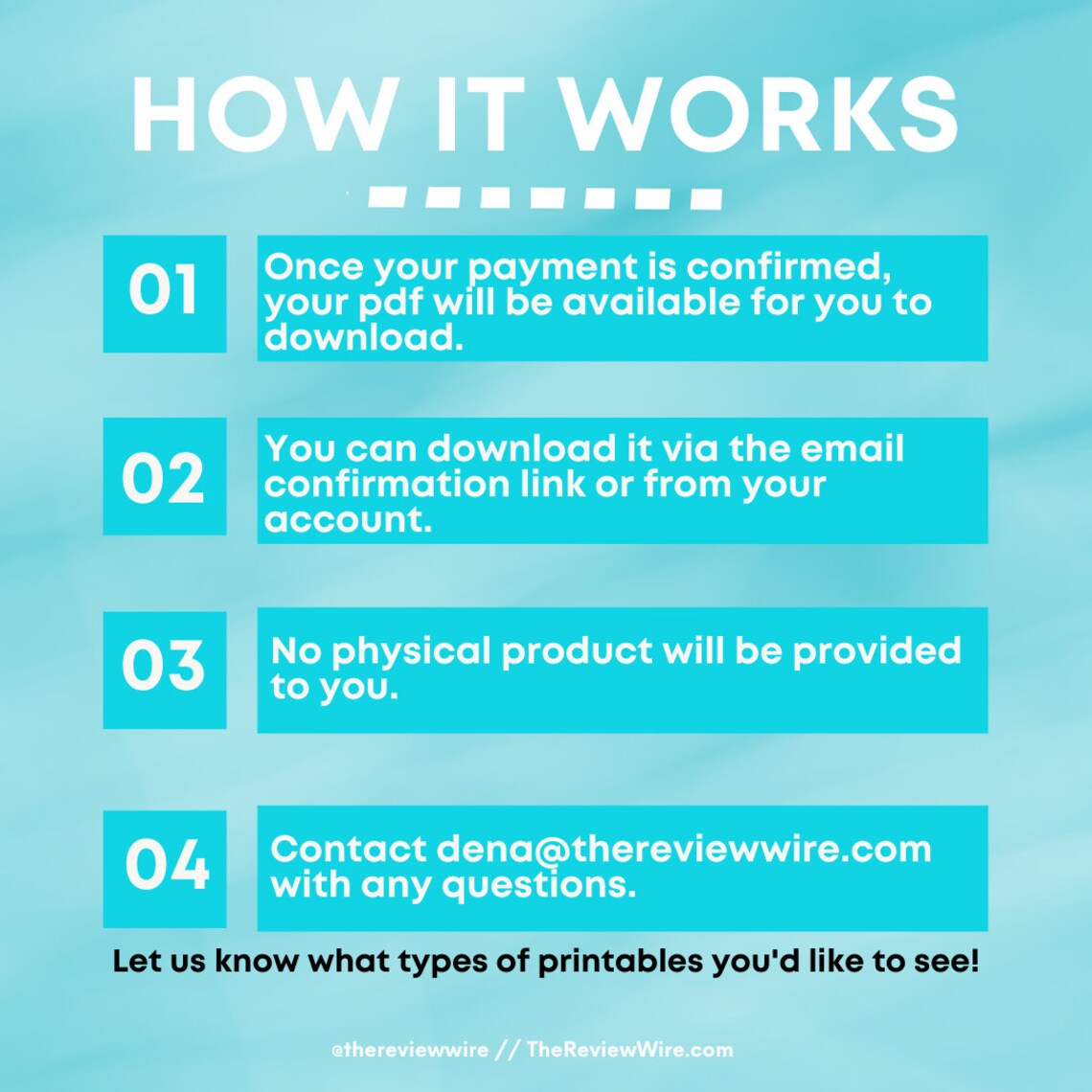 HOW IT WORKS

01

Once your payment is confirmed, your pdf will be available for you to download.

02

You can download it via the email confirmation link or from your account.

03

No physical product will be provided to you.

04

Contact dena@thereviewwire.com with any questions.

Let us know what types of printables you'd like to see!

@thereviewwire // TheReviewWire.com